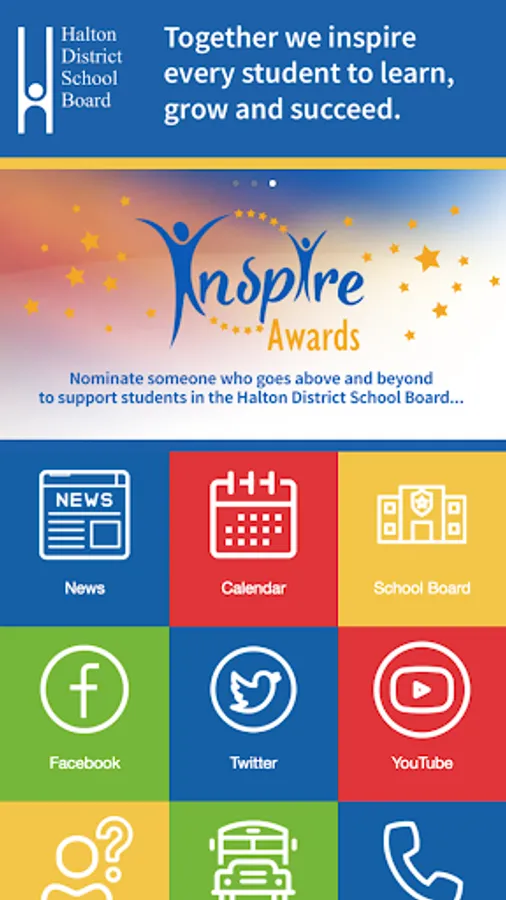 Halton District School Board

Together we inspire every student to learn, grow and succeed.

Inspire Awards

Nominate someone who goes above and beyond to support students in the Halton District School Board...

NEWS

News

Calendar

School Board

Facebook

Twitter

YouTube